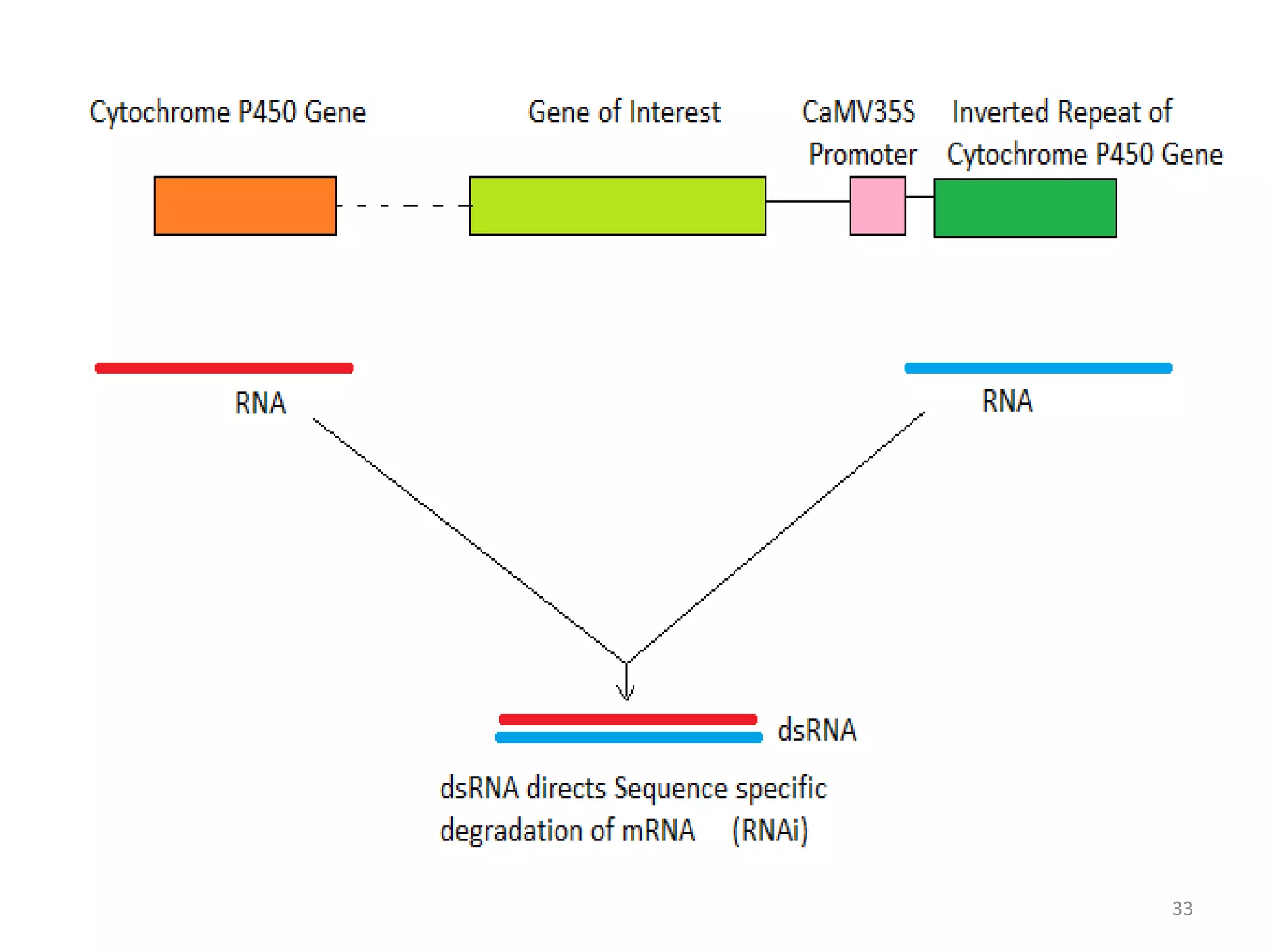 Cytochrome P450 Gene

Gene of Interest

CaMV35S Promoter

Inverted Repeat of Cytochrome P450 Gene

RNA

RNA

dsRNA

dsRNA directs Sequence specific degradation of mRNA (RNAi)

33